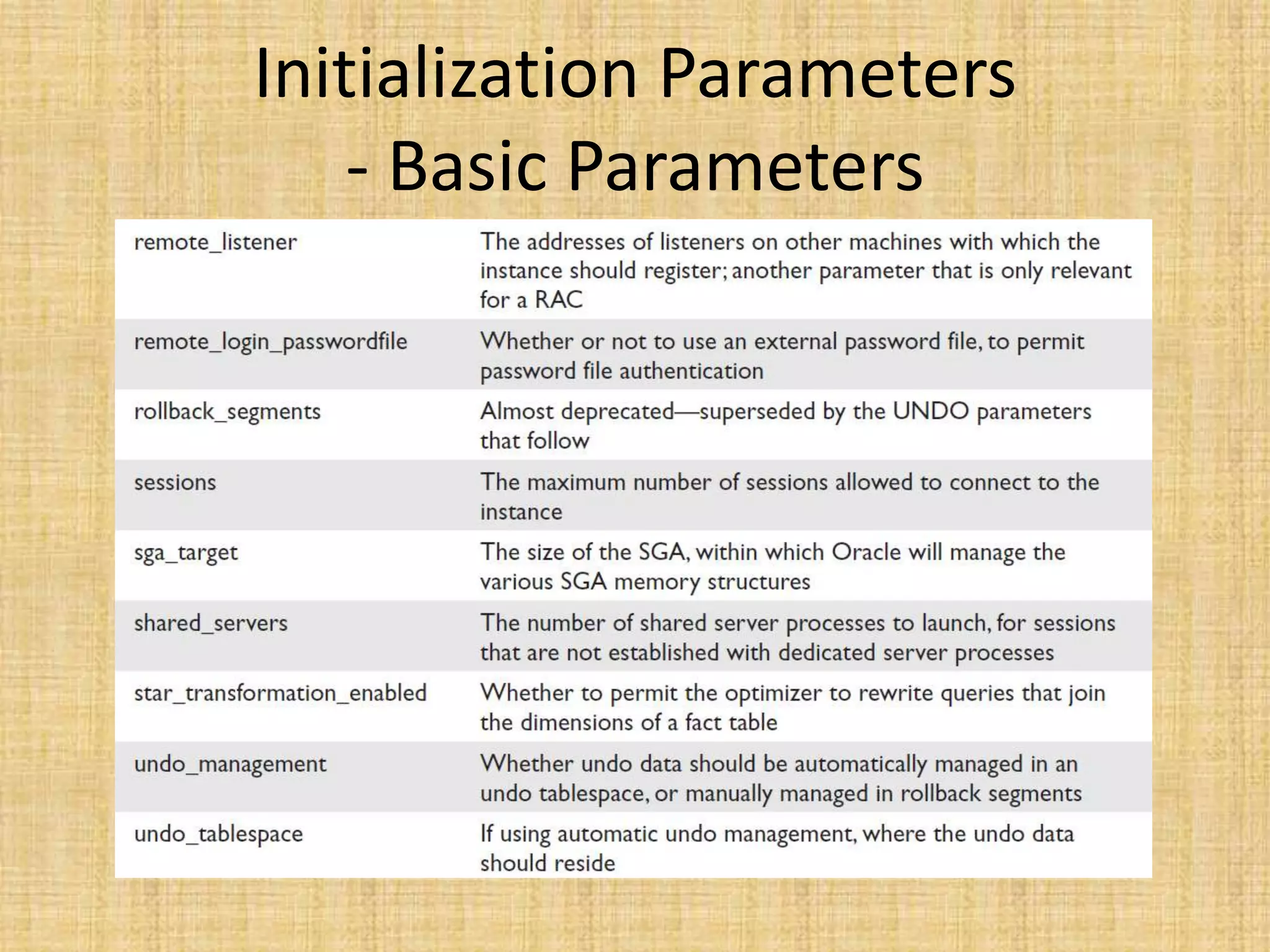 Initialization Parameters - Basic Parameters

| | |
|---|---|
| remote_listener | The addresses of listeners on other machines with which the instance should register; another parameter that is only relevant for a RAC |
| remote_login_passwordfile | Whether or not to use an external password file, to permit password file authentication |
| rollback_segments | Almost deprecated—superseded by the UNDO parameters that follow |
| sessions | The maximum number of sessions allowed to connect to the instance |
| sga_target | The size of the SGA, within which Oracle will manage the various SGA memory structures |
| shared_servers | The number of shared server processes to launch, for sessions that are not established with dedicated server processes |
| star_transformation_enabled | Whether to permit the optimizer to rewrite queries that join the dimensions of a fact table |
| undo_management | Whether undo data should be automatically managed in an undo tablespace, or manually managed in rollback segments |
| undo_tablespace | If using automatic undo management, where the undo data should reside |